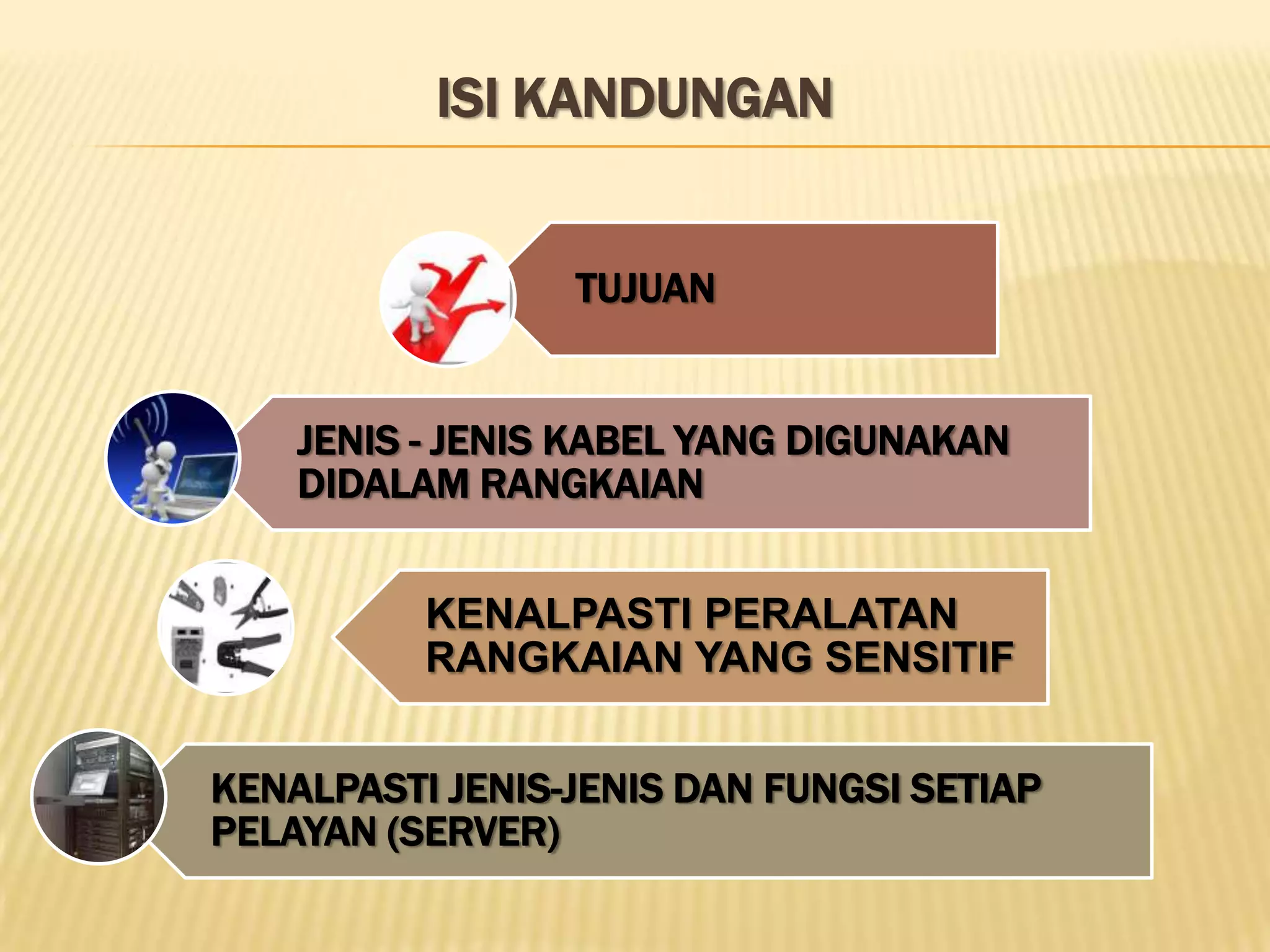 ISI KANDUNGAN

TUJUAN

JENIS - JENIS KABEL YANG DIGUNAKAN DIDALAM RANGKAIAN

KENALPASTI PERALATAN RANGKAIAN YANG SENSITIF

KENALPASTI JENIS-JENIS DAN FUNGSI SETIAP PELAYAN (SERVER)